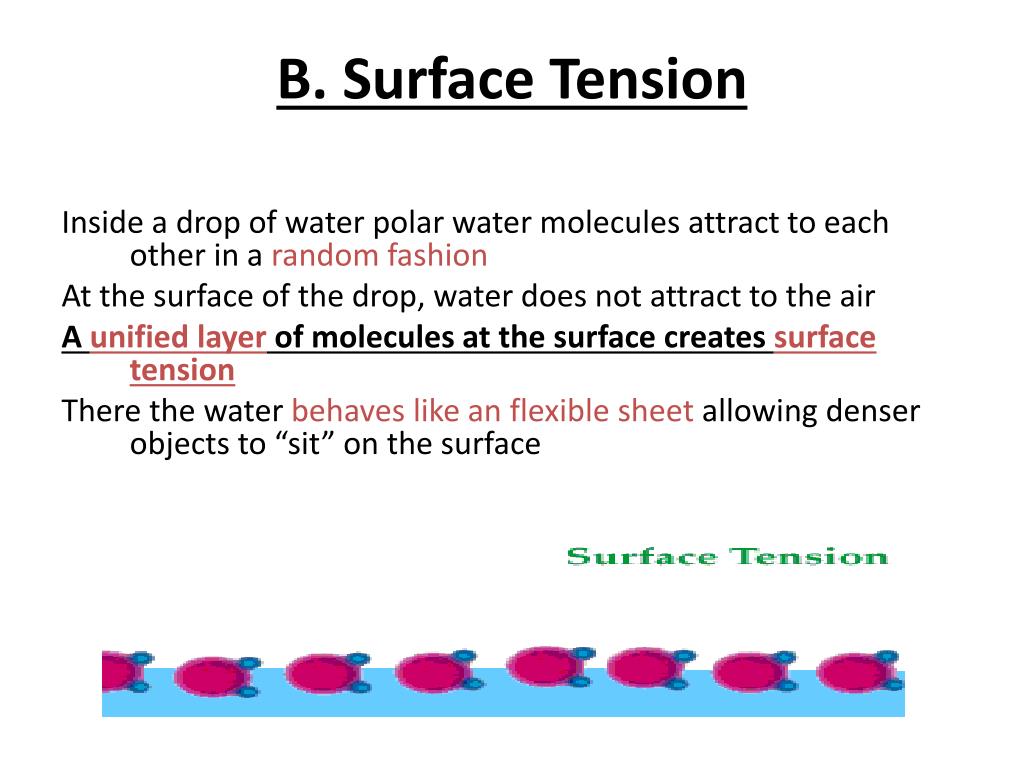 B. Surface Tension

Inside a drop of water polar water molecules attract to each other in a random fashion

At the surface of the drop, water does not attract to the air

A unified layer of molecules at the surface creates surface tension

There the water behaves like an flexible sheet allowing denser objects to “sit” on the surface

Surface Tension